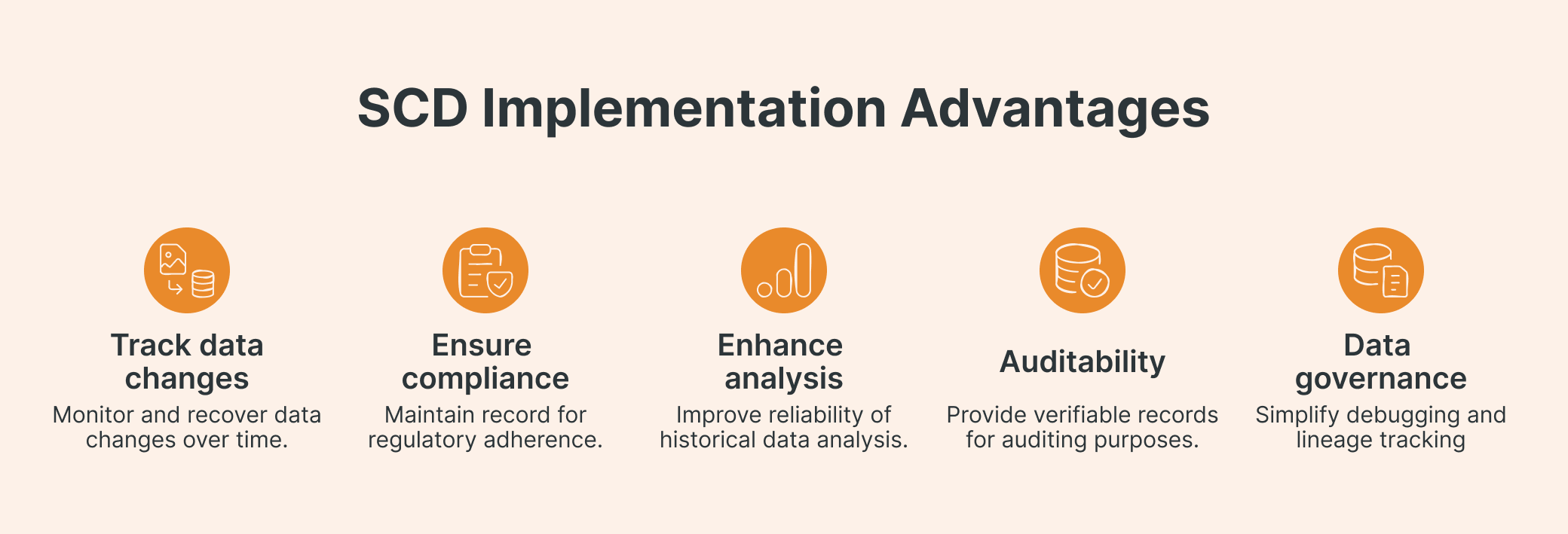 SCD Implementation Advantages

Track data changes

Monitor and recover data changes over time.

Ensure compliance

Maintain record for regulatory adherence.

Enhance analysis

Improve reliability of historical data analysis.

Auditability

Provide verifiable records for auditing purposes.

Data governance

Simplify debugging and lineage tracking